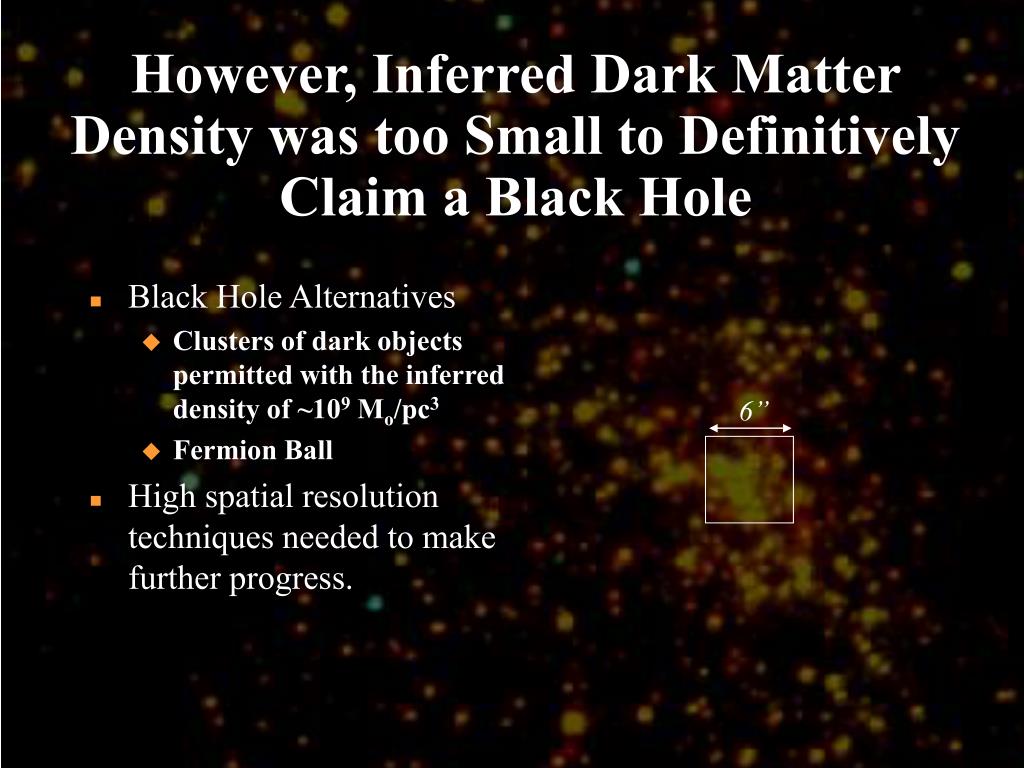 However, Inferred Dark Matter Density was too Small to Definitively Claim a Black Hole

Black Hole Alternatives

Clusters of dark objects permitted with the inferred density of ~$10^9$ $M_o/pc^3$

Fermion Ball

High spatial resolution techniques needed to make further progress.

6”